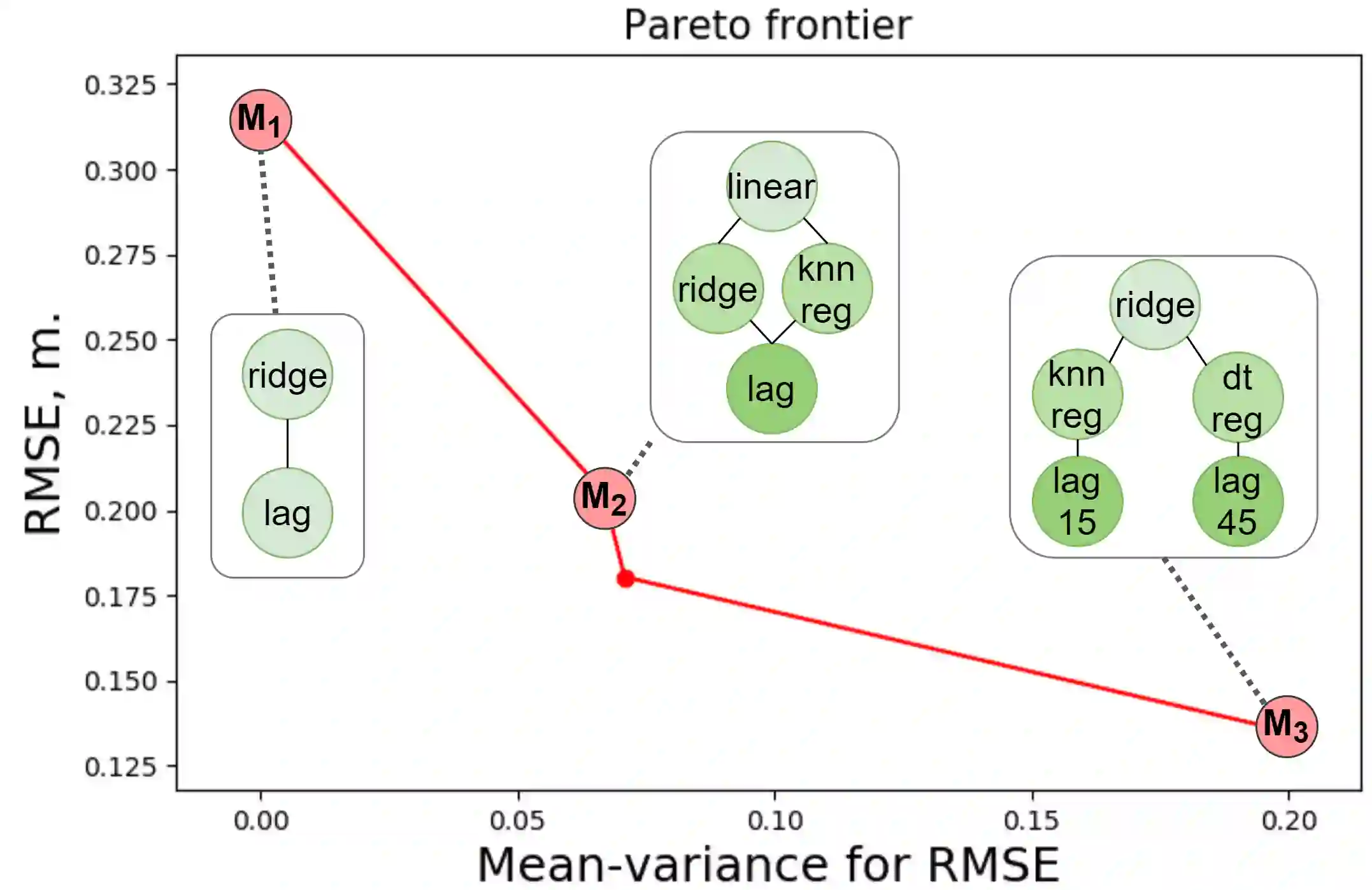 Pareto frontier

RMSE, m.

0.325
0.300
0.275
0.250
0.225
0.200
0.175
0.150
0.125

$M_1$

ridge
lag

linear
ridge
knn reg
lag

$M_2$

ridge
knn reg
dt reg
lag 15
lag 45

$M_3$

0.00
0.05
0.10
0.15
0.20

Mean-variance for RMSE